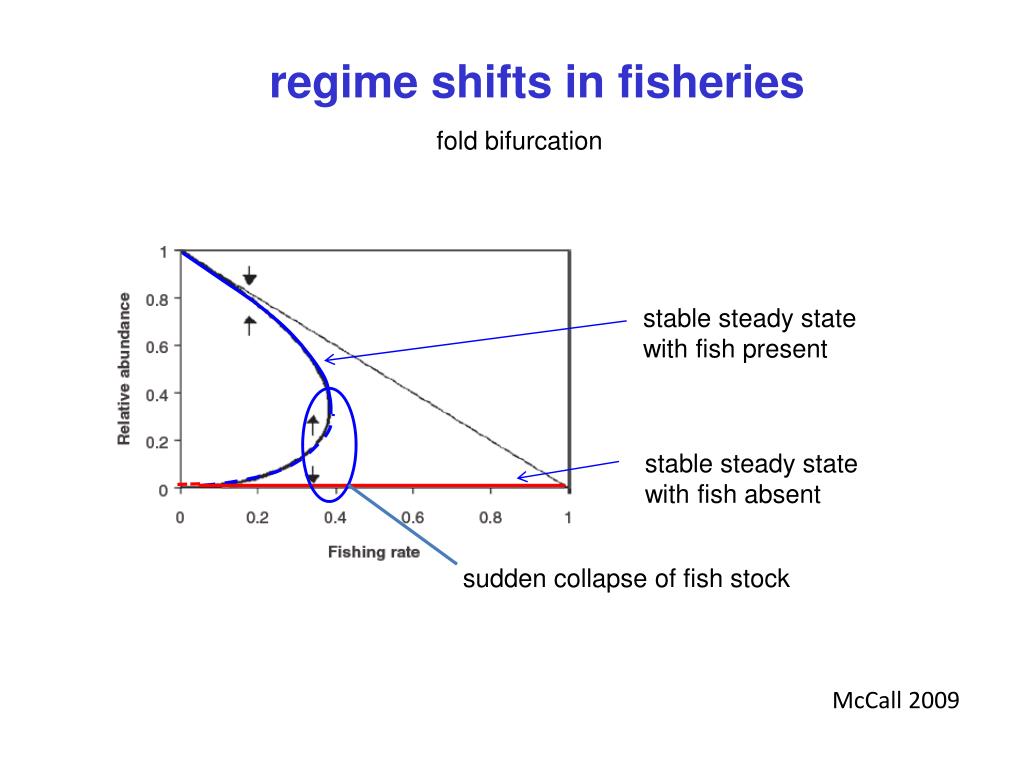 regime shifts in fisheries

fold bifurcation

Relative abundance

1

0.8

0.6

0.4

0.2

0

0

0.2

0.4

0.6

0.8

1

Fishing rate

stable steady state with fish present

stable steady state with fish absent

sudden collapse of fish stock

McCall 2009